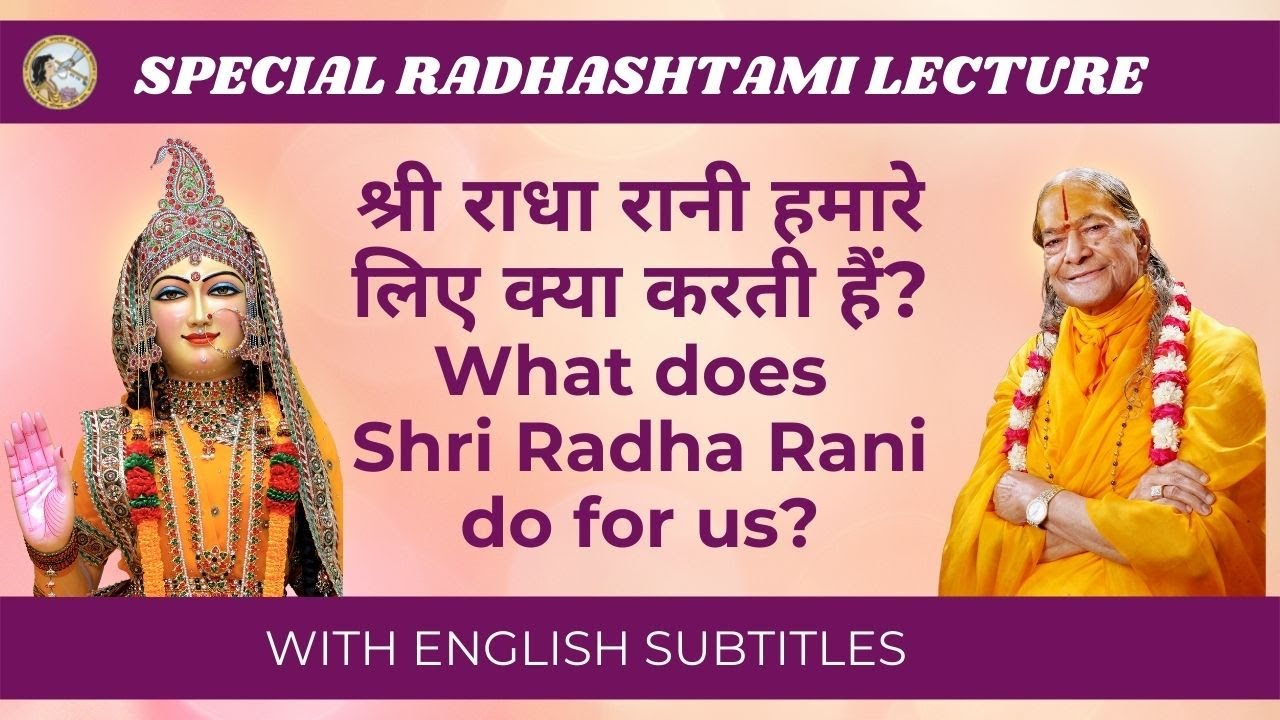 SPECIAL RADHASHTAMI LECTURE

श्री राधा रानी हमारे लिए क्या करती हैं?
What does Shri Radha Rani do for us?

WITH ENGLISH SUBTITLES